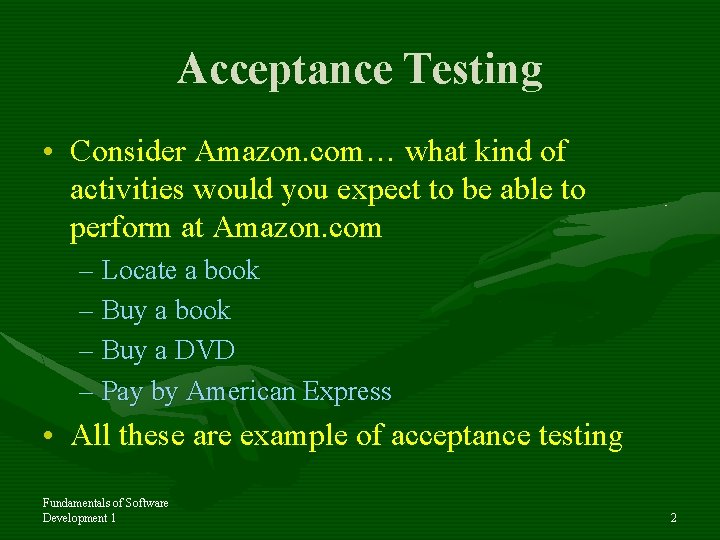 Acceptance Testing

• Consider Amazon.com… what kind of activities would you expect to be able to perform at Amazon.com
 – Locate a book
 – Buy a book
 – Buy a DVD
 – Pay by American Express
• All these are example of acceptance testing

Fundamentals of Software Development 1

2